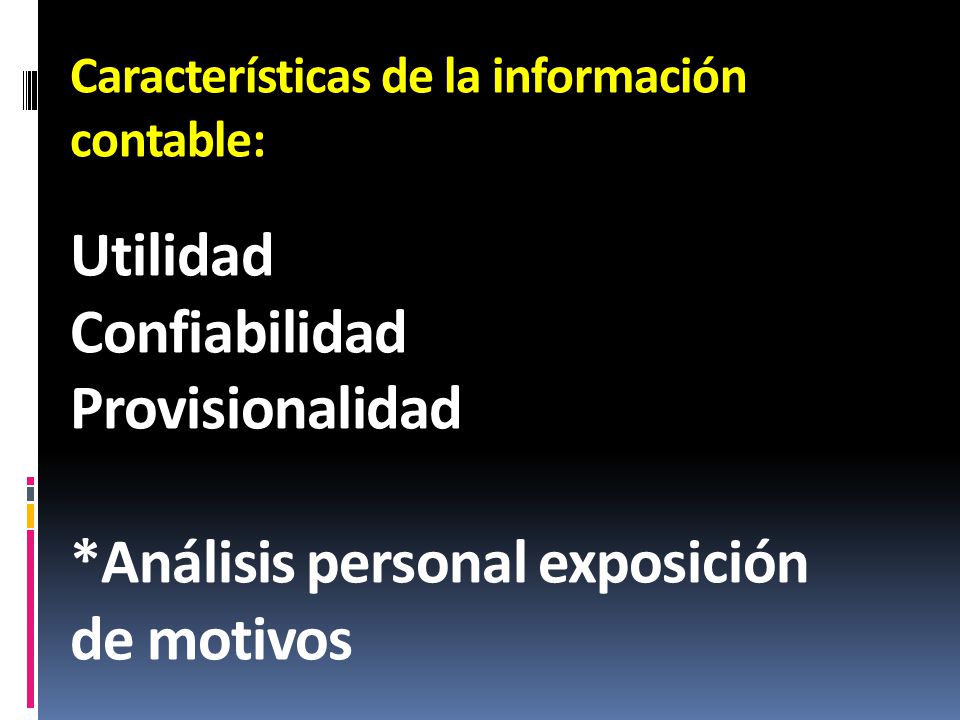 Características de la información contable:

Utilidad
Confiabilidad
Provisionalidad

*Análisis personal exposición de motivos